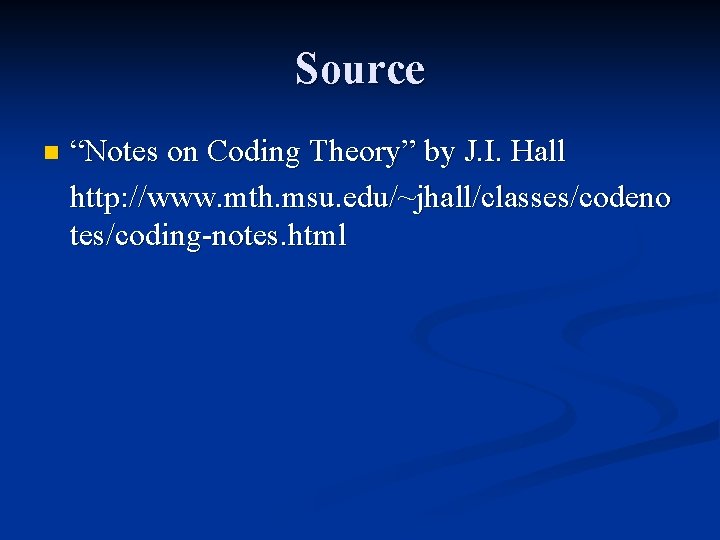 Source

“Notes on Coding Theory” by J.I. Hall
http://www.mth.msu.edu/~jhall/classes/codenotes/coding-notes.html